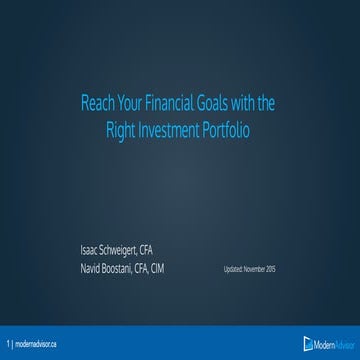 Reach Your Financial Goals with the Right Investment Portfolio

Isaac Schweigert, CFA
Navid Boostani, CFA, CIM

Updated: November 2015

1 | modernadvisor.ca

ModernAdvisor